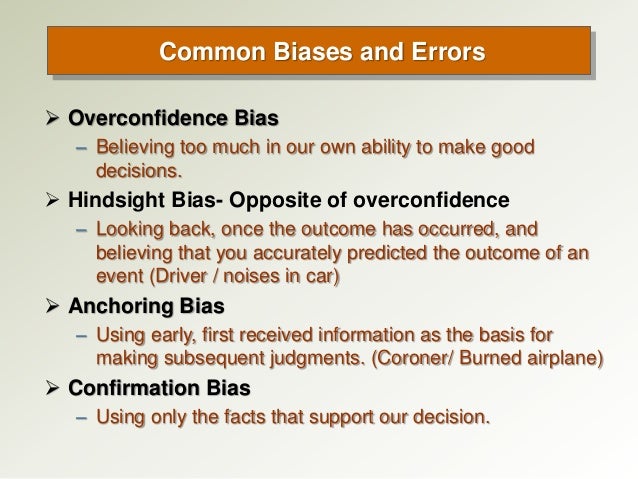 Common Biases and Errors

➢ Overconfidence Bias
– Believing too much in our own ability to make good decisions.

➢ Hindsight Bias- Opposite of overconfidence
– Looking back, once the outcome has occurred, and believing that you accurately predicted the outcome of an event (Driver / noises in car)

➢ Anchoring Bias
– Using early, first received information as the basis for making subsequent judgments. (Coroner/ Burned airplane)

➢ Confirmation Bias
– Using only the facts that support our decision.